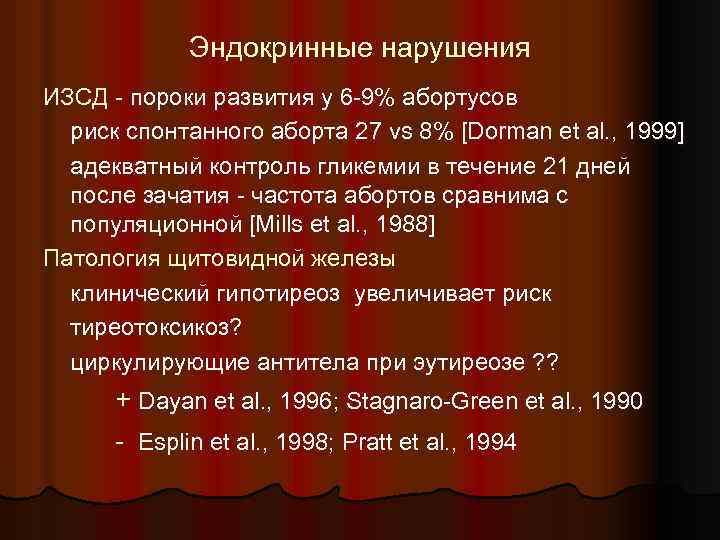 Эндокринные нарушения

ИЗСД - пороки развития у 6-9% абортусов

риск спонтанного аборта 27 vs 8% [Dorman et al., 1999]

адекватный контроль гликемии в течение 21 дней после зачатия - частота абортов сравнима с популяционной [Mills et al., 1988]

Патология щитовидной железы

клинический гипотиреоз увеличивает риск

тиреотоксикоз?

циркулирующие антитела при эутиреозе ??

+ Dayan et al., 1996; Stagnaro-Green et al., 1990

- Esplin et al., 1998; Pratt et al., 1994